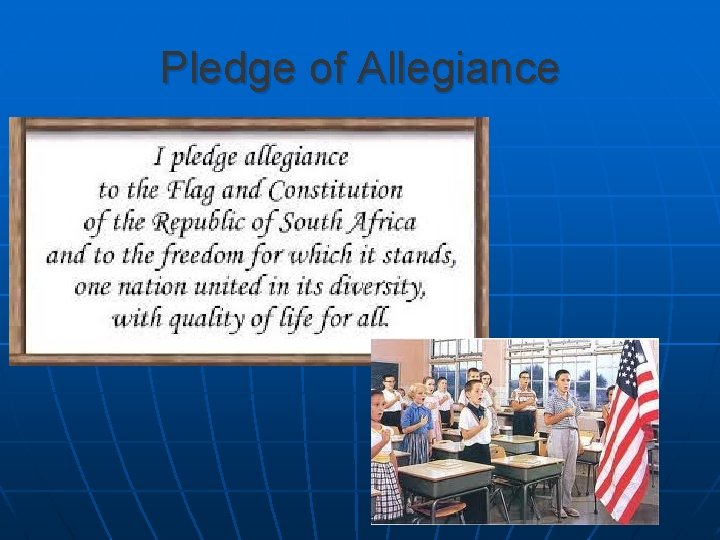 Pledge of Allegiance

I pledge allegiance
to the Flag and Constitution
of the Republic of South Africa
and to the freedom for which it stands,
one nation united in its diversity,
with quality of life for all.